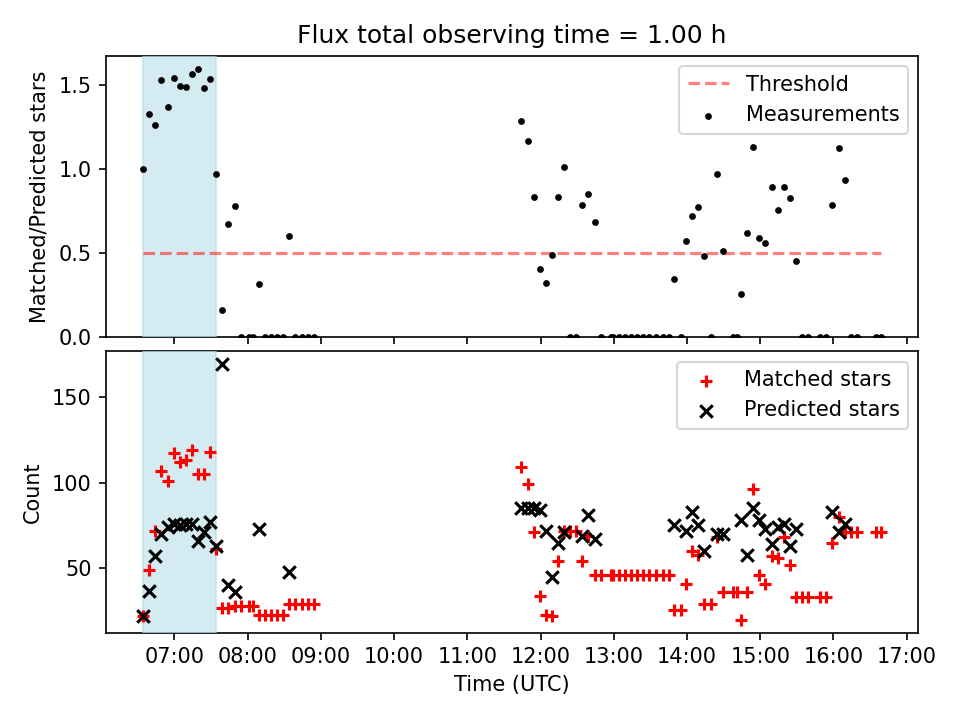 Flux total observing time = 1.00 h

Matched/Predicted stars

1.5
1.0
0.5
0.0

Threshold
Measurements

Count

150
100
50

Matched stars
Predicted stars

07:00 08:00 09:00 10:00 11:00 12:00 13:00 14:00 15:00 16:00 17:00

Time (UTC)